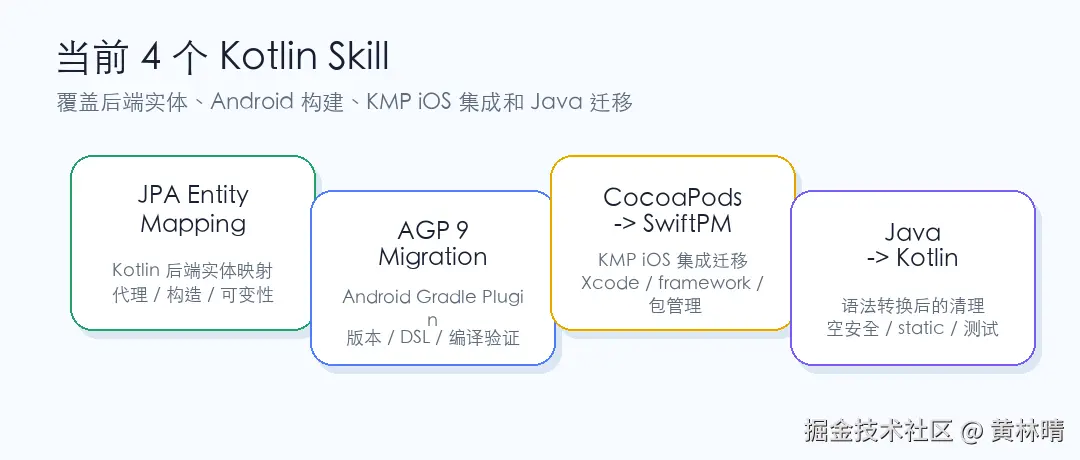 当前 4 个 Kotlin Skill

覆盖后端实体、Android 构建、KMP iOS 集成和 Java 迁移

JPA Entity Mapping

Kotlin 后端实体映射 代理 / 构造 / 可变性

AGP 9 Migration

Android Gradle Plugin 版本 / DSL / 编译验证

CocoaPods -> SwiftPM

KMP iOS 集成迁移 Xcode / framework / 包管理

Java -> Kotlin

语法转换后的清理 空安全 / static / 测试

掘金技术社区 @ 黄林晴